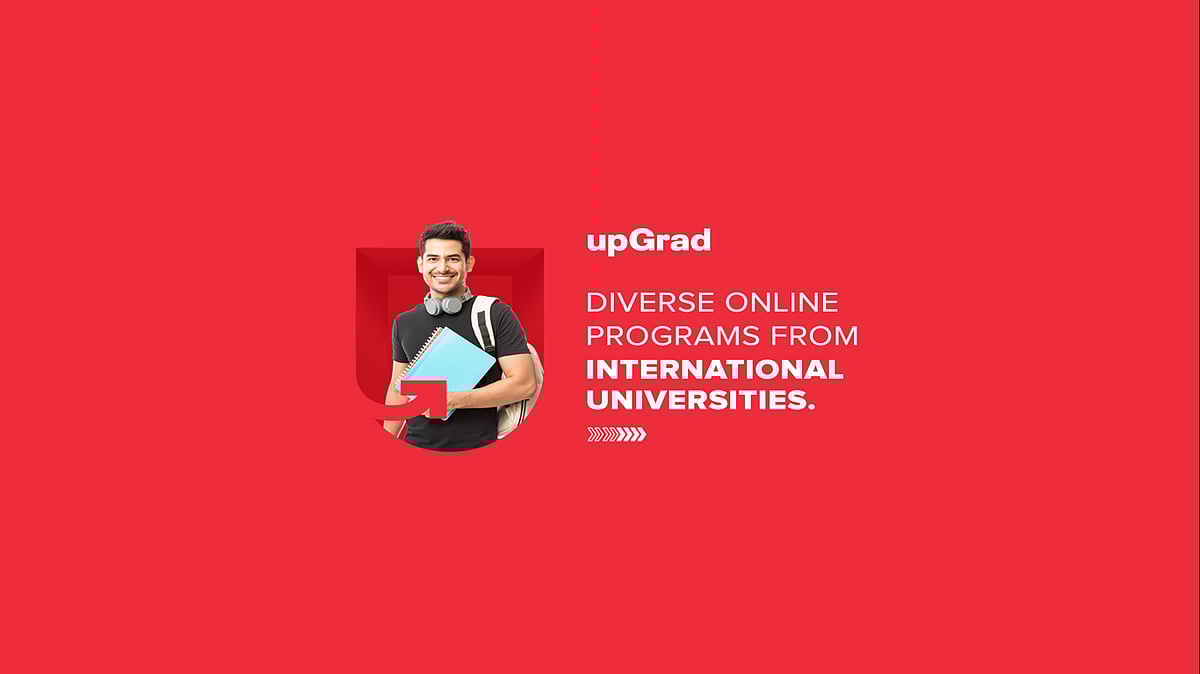 upGrad

DIVERSE ONLINE PROGRAMS FROM INTERNATIONAL UNIVERSITIES.